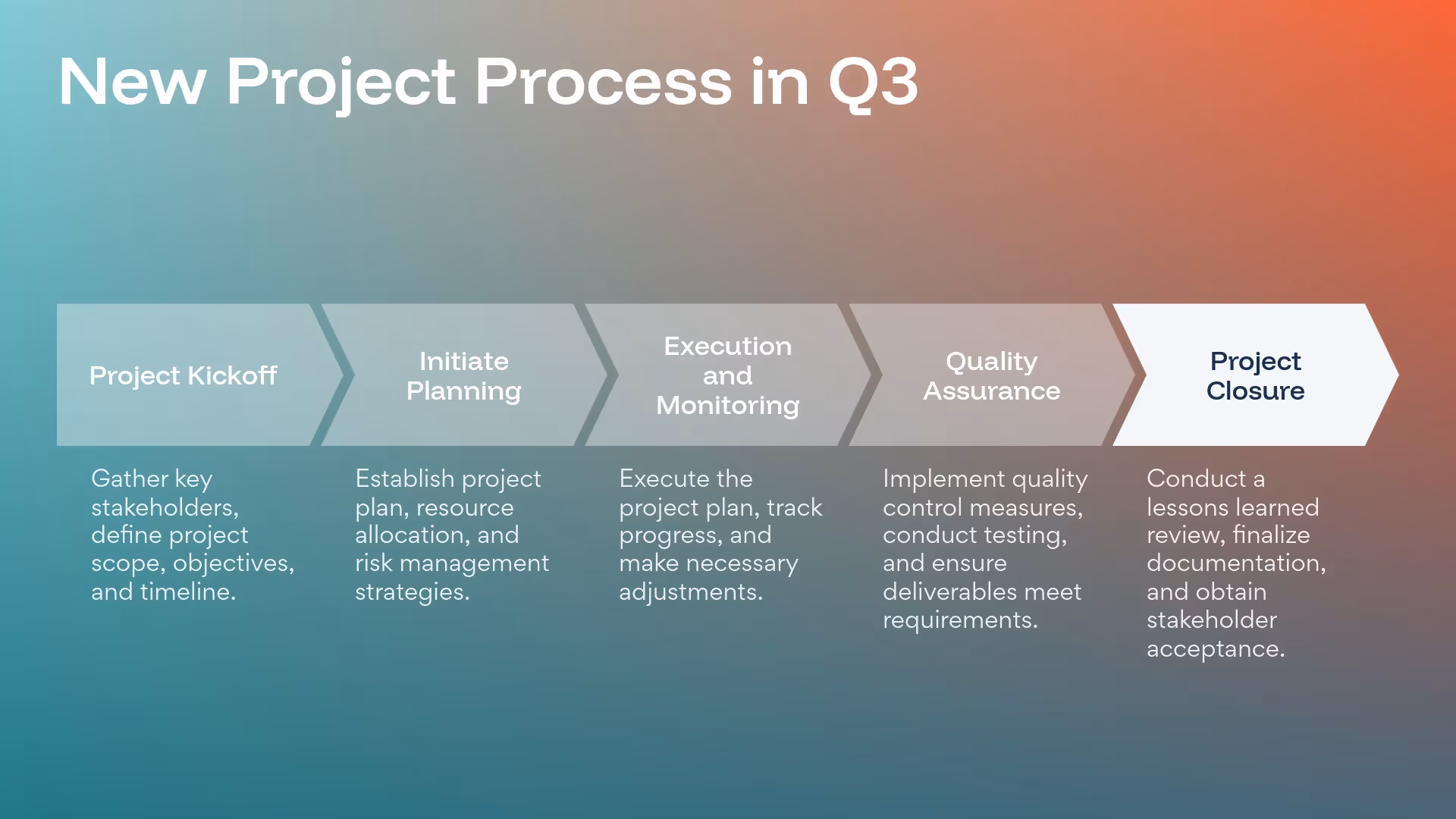 New Project Process in Q3

Project Kickoff

Gather key stakeholders, define project scope, objectives, and timeline.

Initiate Planning

Establish project plan, resource allocation, and risk management strategies.

Execution and Monitoring

Execute the project plan, track progress, and make necessary adjustments.

Quality Assurance

Implement quality control measures, conduct testing, and ensure deliverables meet requirements.

Project Closure

Conduct a lessons learned review, finalize documentation, and obtain stakeholder acceptance.